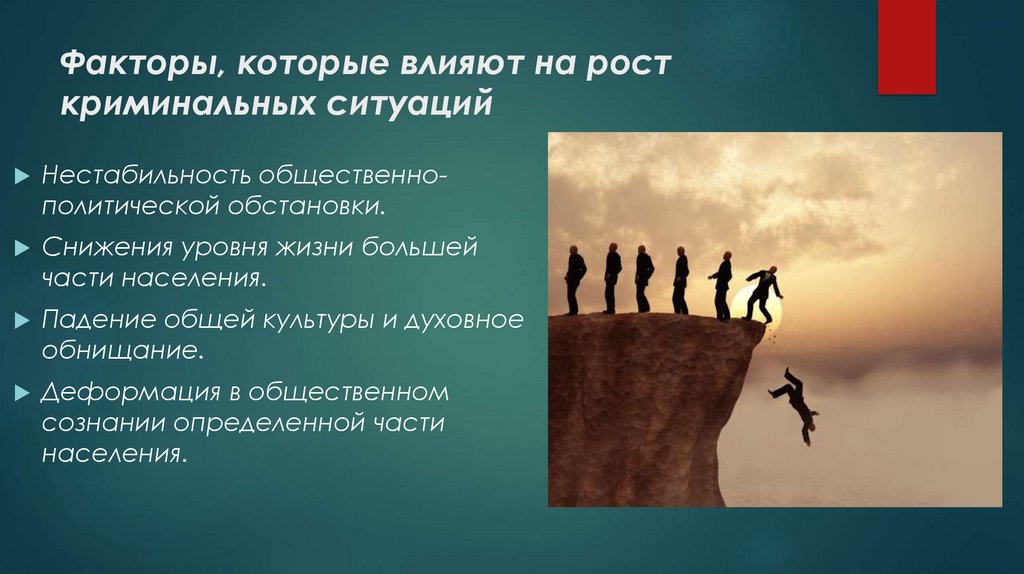 Факторы, которые влияют на рост криминальных ситуаций

Нестабильность общественно-политической обстановки.

Снижения уровня жизни большей части населения.

Падение общей культуры и духовное обнищание.

Деформация в общественном сознании определенной части населения.